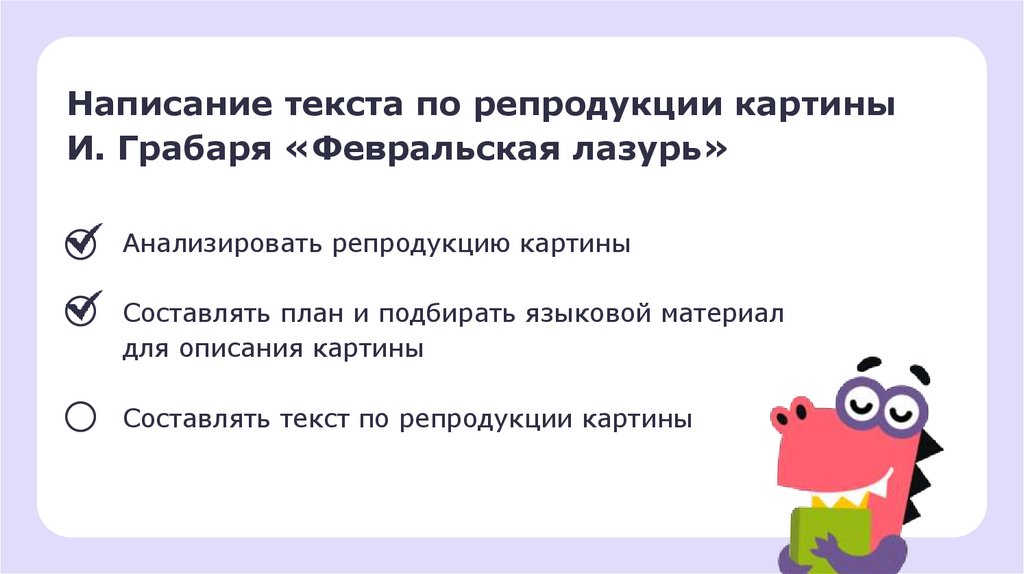 Написание текста по репродукции картины И. Грабаря «Февральская лазурь»

Анализировать репродукцию картины

Составлять план и подбирать языковой материал для описания картины

Составлять текст по репродукции картины